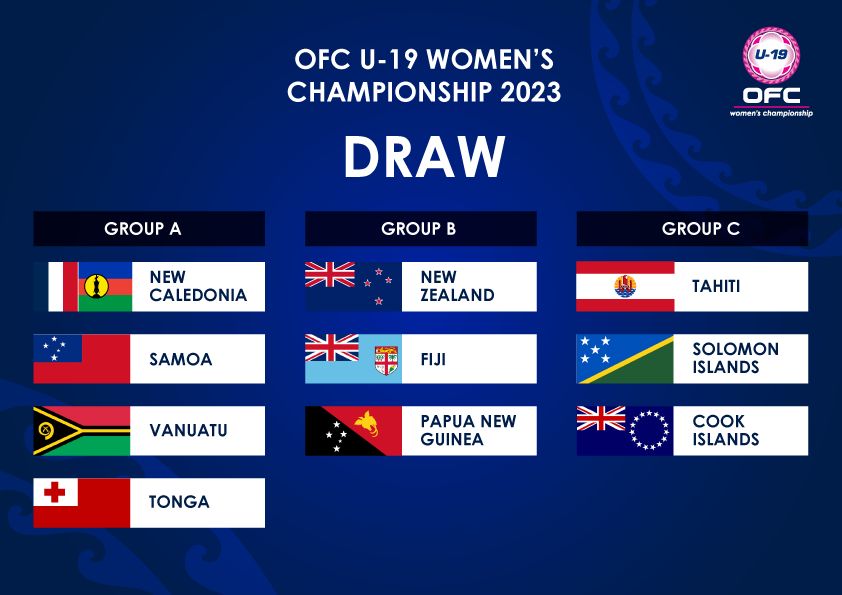 OFC U-19 WOMEN'S CHAMPIONSHIP 2023

U-19
OFC
women's championship

DRAW

GROUP A

NEW CALEDONIA

SAMOA

VANUATU

TONGA

GROUP B

NEW ZEALAND

FIJI

PAPUA NEW GUINEA

GROUP C

TAHITI

SOLOMON ISLANDS

COOK ISLANDS